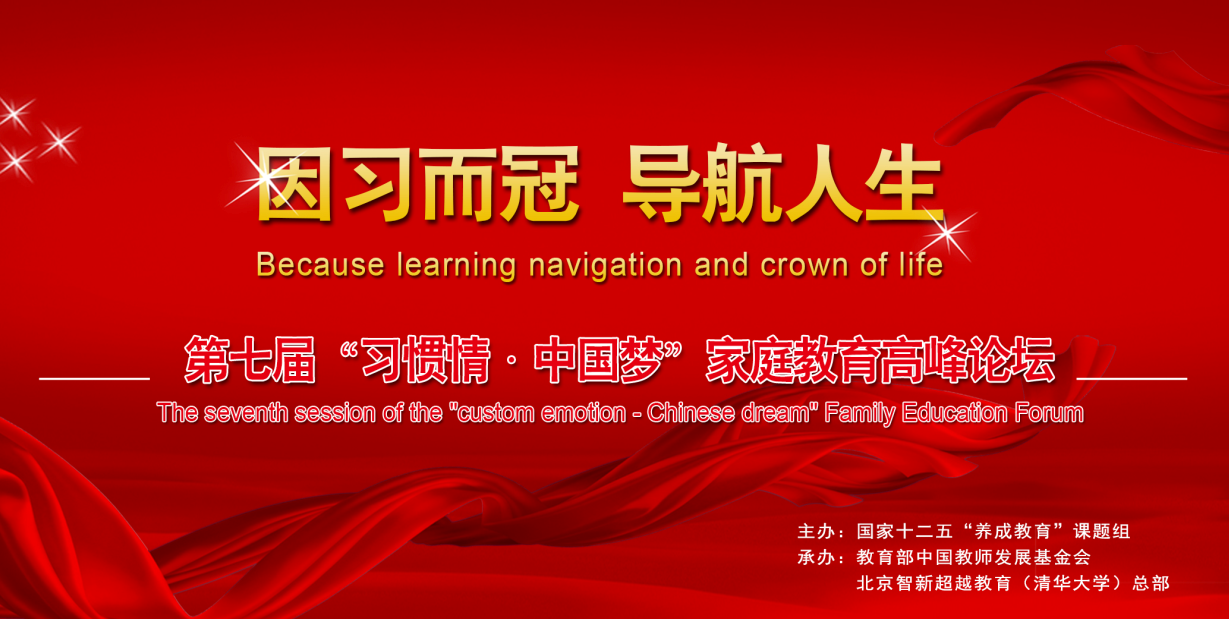 因习而冠 导航人生
Because learning navigation and crown of life

第七届“习惯情·中国梦”家庭教育高峰论坛
The seventh session of the "custom emotion - Chinese dream" Family Education Forum

主办：国家十二五“养成教育”课题组
承办：教育部中国教师发展基金会
北京智新超越教育（清华大学）总部